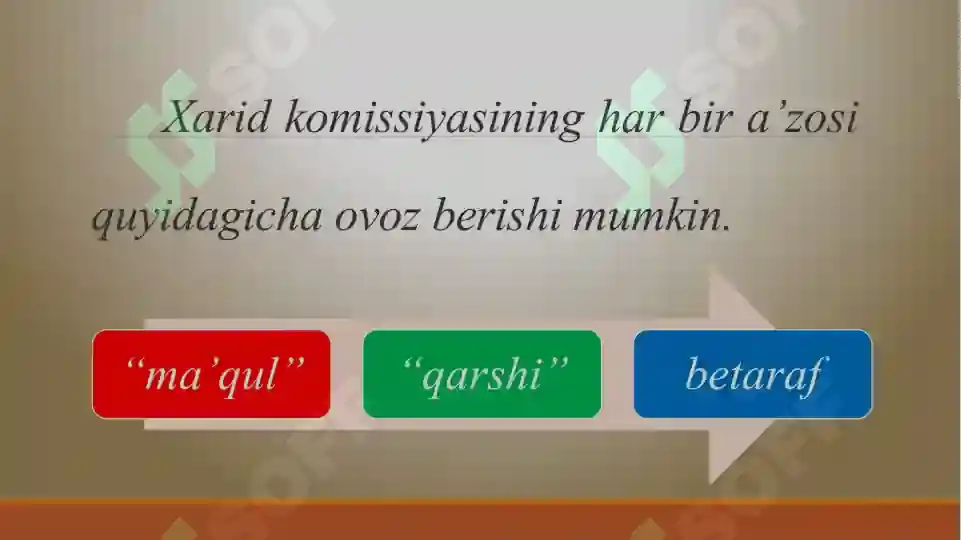 Xarid komissiyasining har bir a’zosi quyidagicha ovoz berishi mumkin.

“ma’qul”

“qarshi”

betaraf